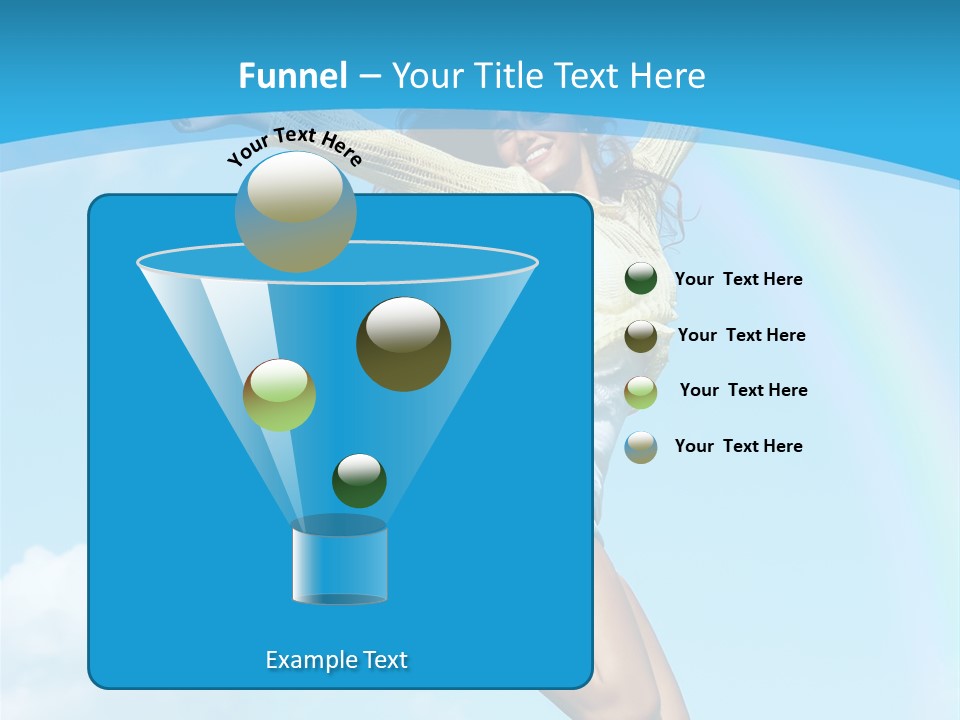 Funnel – Your Title Text Here

Your Text Here

Your Text Here

Your Text Here

Your Text Here

Your Text Here

Example Text